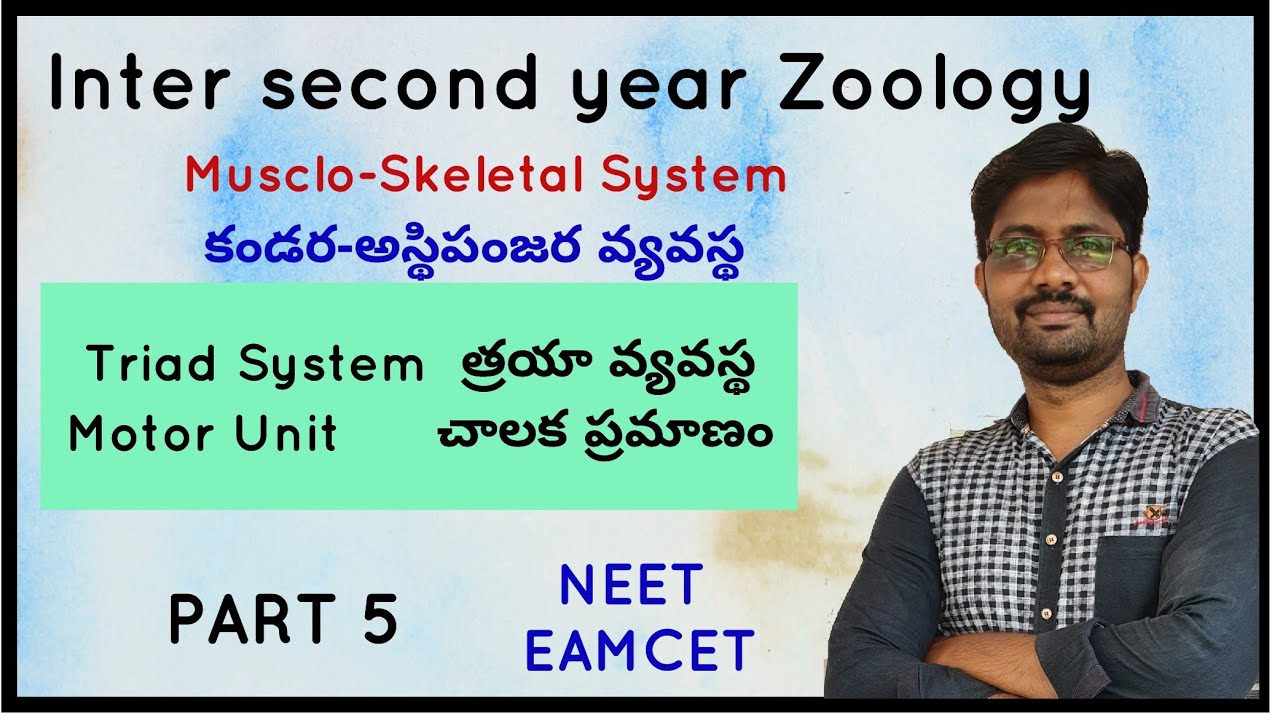 Inter second year Zoology

Musclo-Skeletal System
కండర-అస్థిపంజర వ్యవస్థ

Triad System త్రయా వ్యవస్థ
Motor Unit చాలక ప్రమాణం

PART 5

NEET
EAMCET